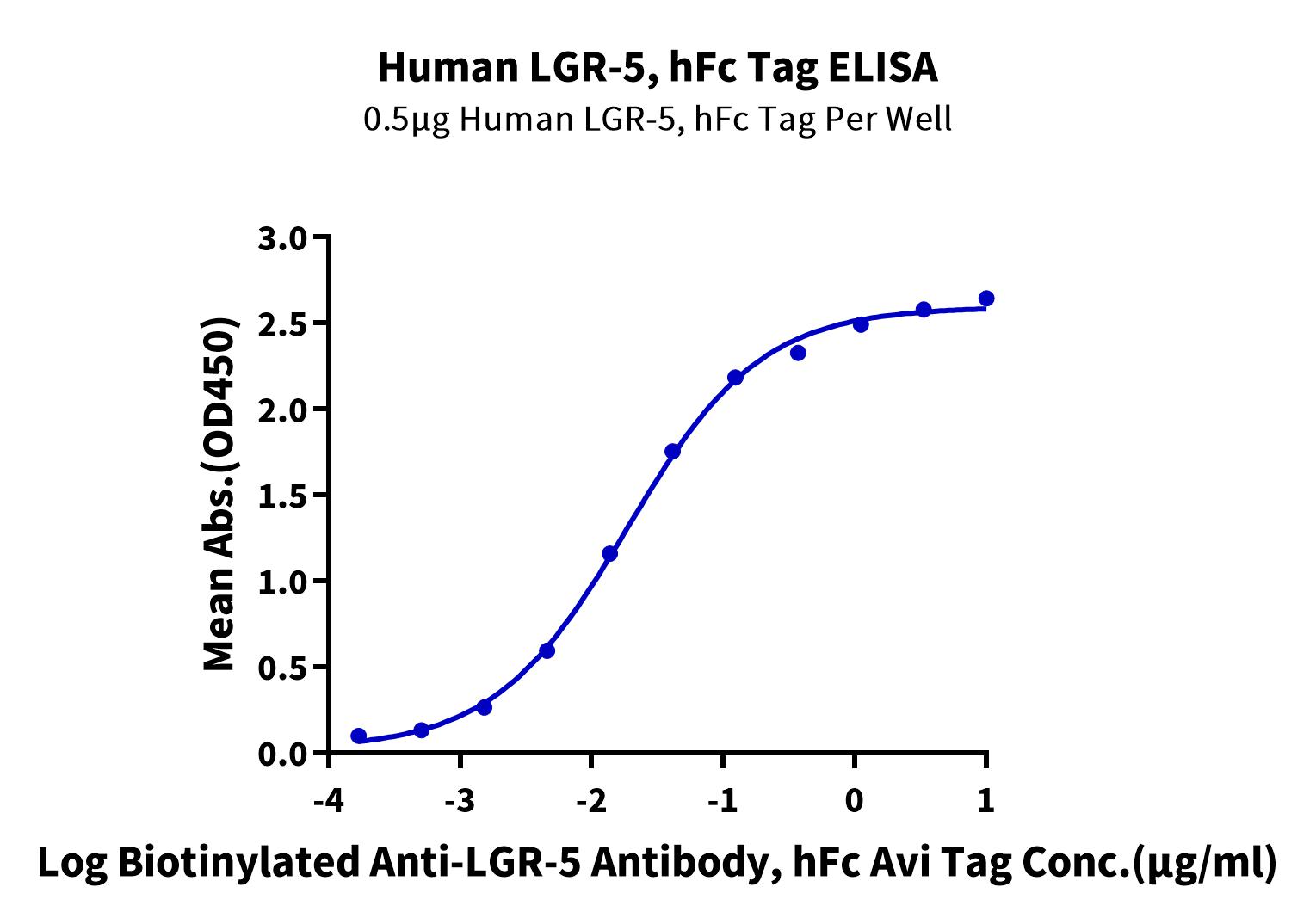 Human LGR-5, hFc Tag ELISA
0.5μg Human LGR-5, hFc Tag Per Well

Mean Abs.(OD450)

3.0
2.5
2.0
1.5
1.0
0.5
0.0

-4
-3
-2
-1
0
1

Log Biotinylated Anti-LGR-5 Antibody, hFc Avi Tag Conc.(μg/ml)